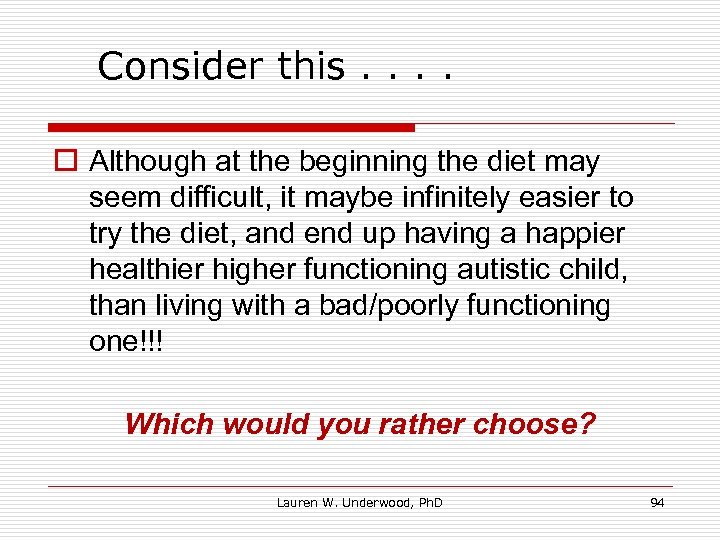 Consider this . . . .

Although at the beginning the diet may seem difficult, it maybe infinitely easier to try the diet, and end up having a happier healthier higher functioning autistic child, than living with a bad/poorly functioning one!!!

Which would you rather choose?

Lauren W. Underwood, PhD

94